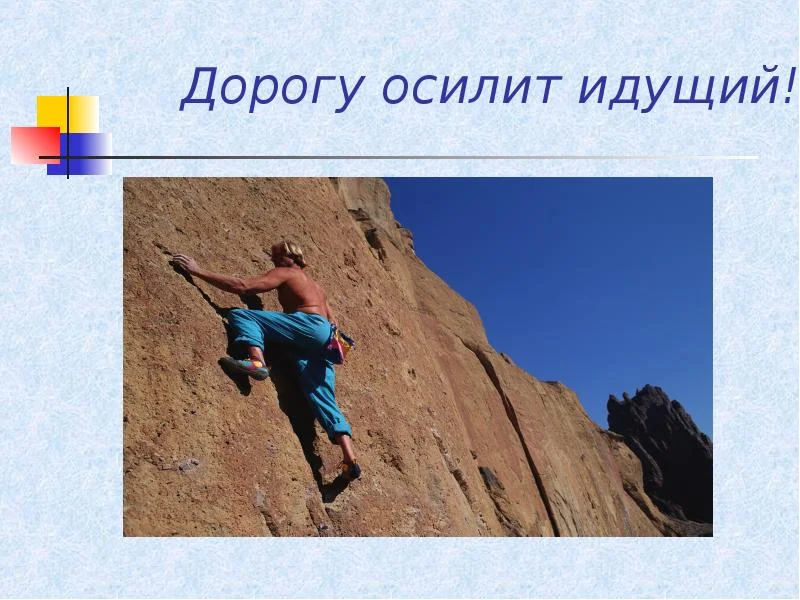 Дорогу осилит идущий!